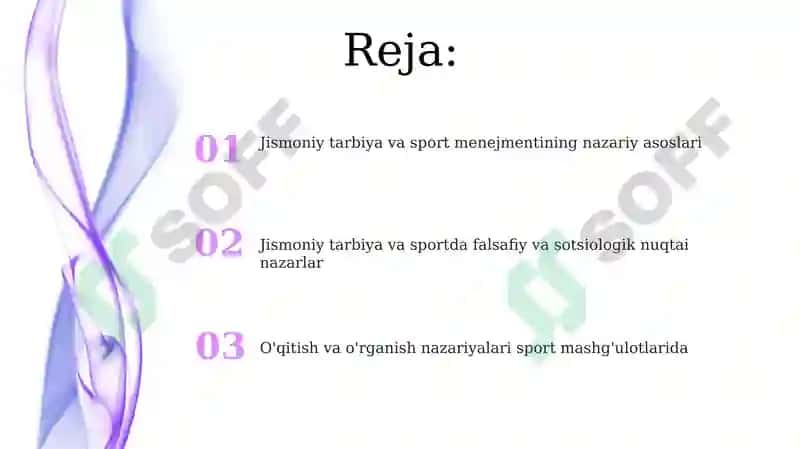 Reja:

01 Jismoniy tarbiya va sport menejmentining nazariy asoslari

02 Jismoniy tarbiya va sportda falsafiy va sotsiologik nuqtai nazarlar

03 O'qitish va o'rganish nazariyalari sport mashg'ulotlarida

SOFF

SOFF